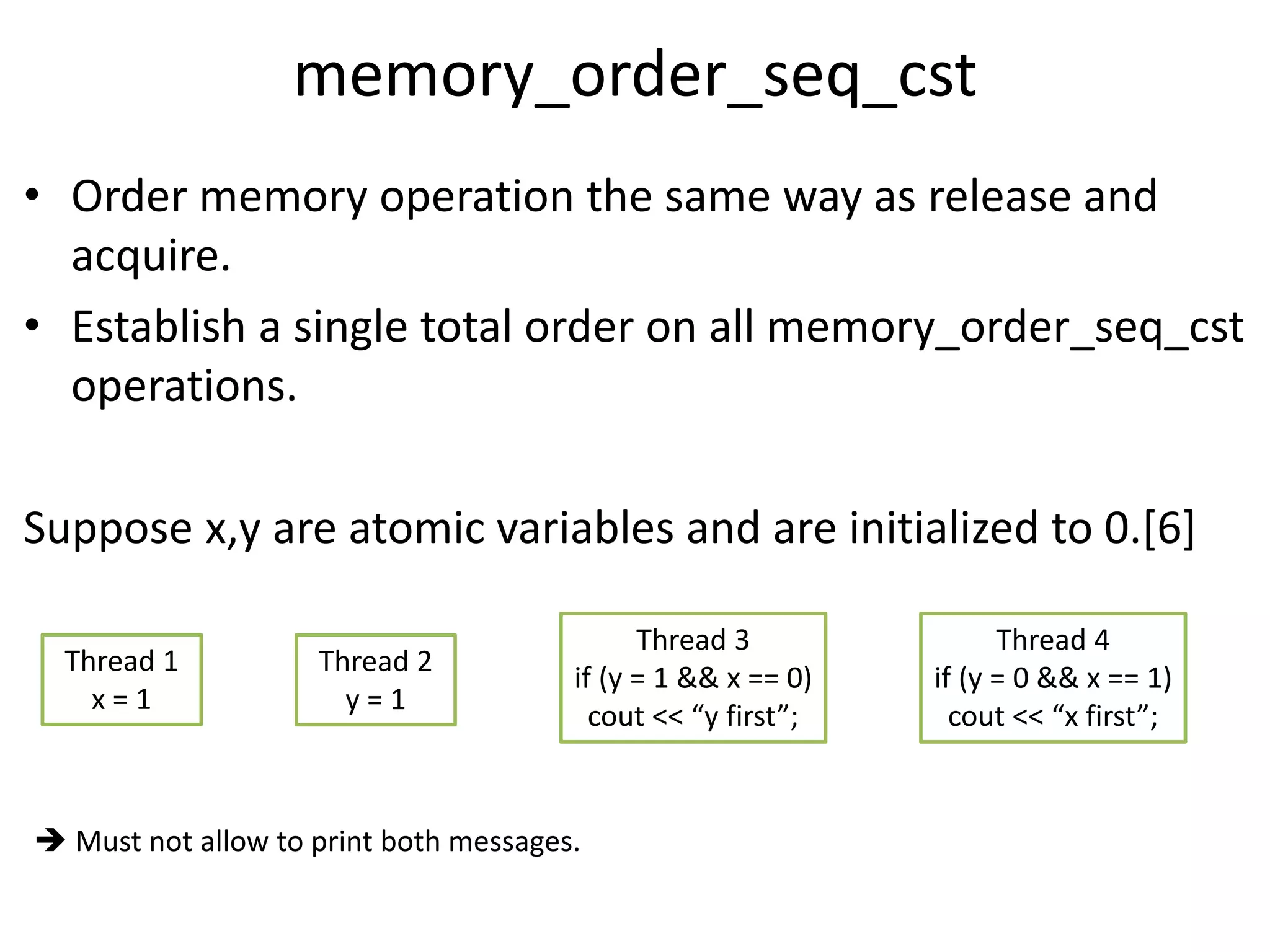 memory_order_seq_cst

• Order memory operation the same way as release and acquire.
• Establish a single total order on all memory_order_seq_cst operations.

Suppose x,y are atomic variables and are initialized to 0.[6]

Thread 1
x = 1

Thread 2
y = 1

Thread 3
if (y = 1 && x == 0)
cout << “y first”;

Thread 4
if (y = 0 && x == 1)
cout << “x first”;

➔ Must not allow to print both messages.